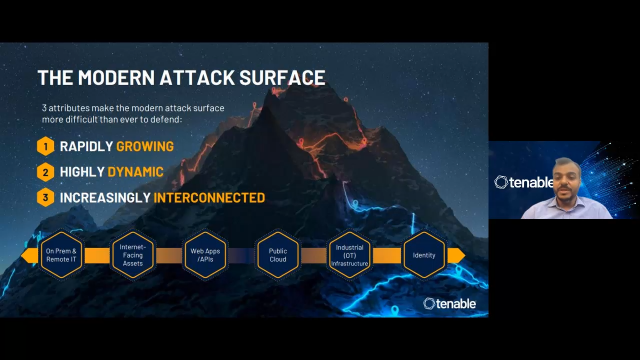 THE MODERN ATTACK SURFACE

3 attributes make the modern attack surface more difficult than ever to defend:

1 RAPIDLY GROWING

2 HIGHLY DYNAMIC

3 INCREASINGLY INTERCONNECTED

On Prem & Remote IT

Internet-Facing Assets

Web Apps /APIs

Public Cloud

Industrial (OT) Infrastructure

Identity

tenable

tenable